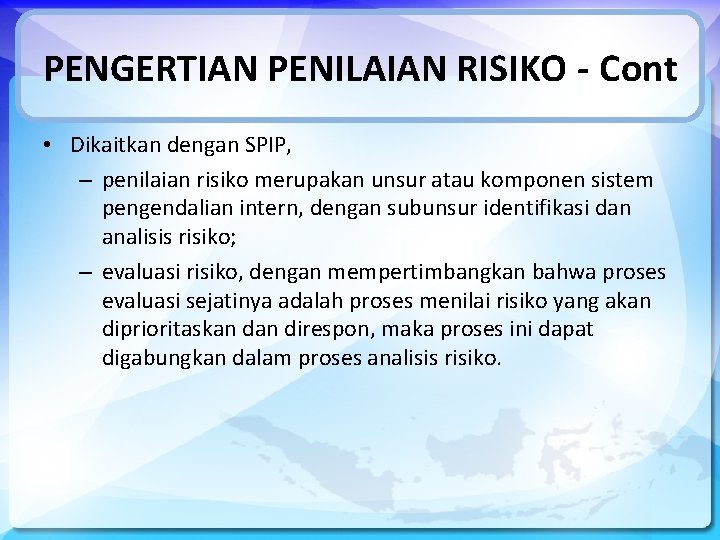 PENGERTIAN PENILAIAN RISIKO - Cont

• Dikaitkan dengan SPIP,

– penilaian risiko merupakan unsur atau komponen sistem pengendalian intern, dengan subunsur identifikasi dan analisis risiko;

– evaluasi risiko, dengan mempertimbangkan bahwa proses evaluasi sejatinya adalah proses menilai risiko yang akan diprioritaskan dan direspon, maka proses ini dapat digabungkan dalam proses analisis risiko.